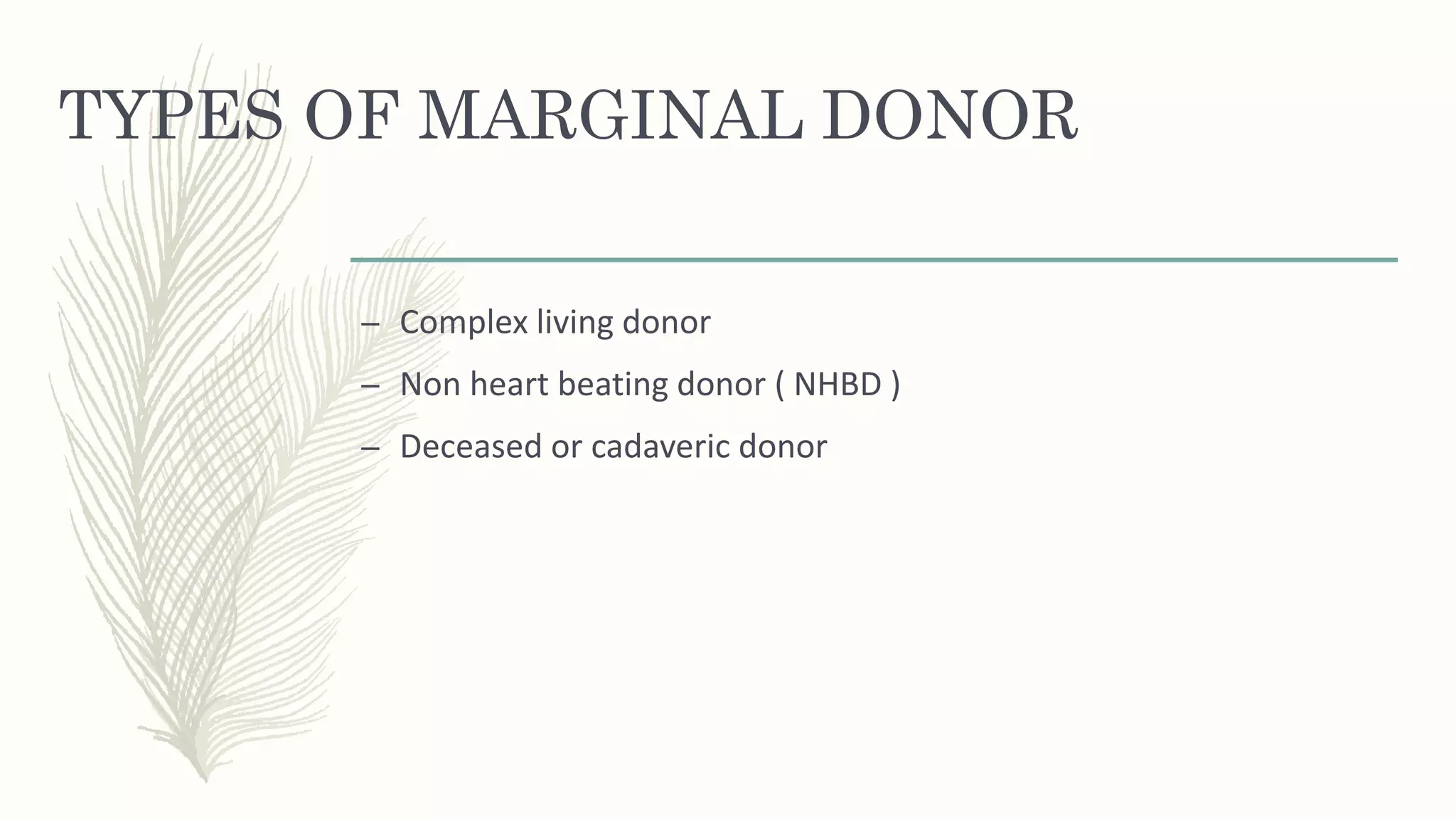 TYPES OF MARGINAL DONOR

– Complex living donor
– Non heart beating donor ( NHBD )
– Deceased or cadaveric donor